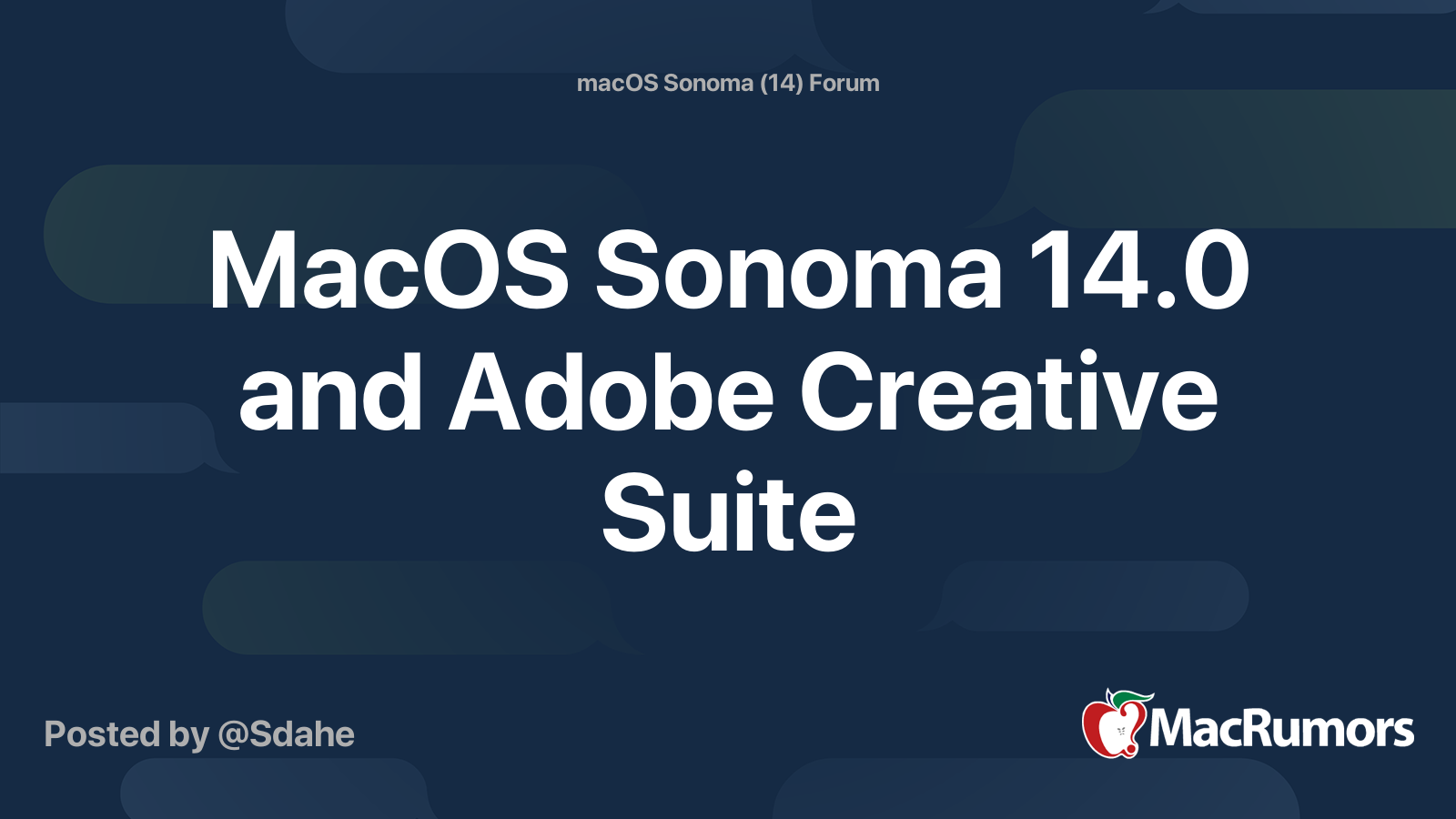 macOS Sonoma (14) Forum

MacOS Sonoma 14.0 and Adobe Creative Suite

Posted by @Sdahe

MacRumors